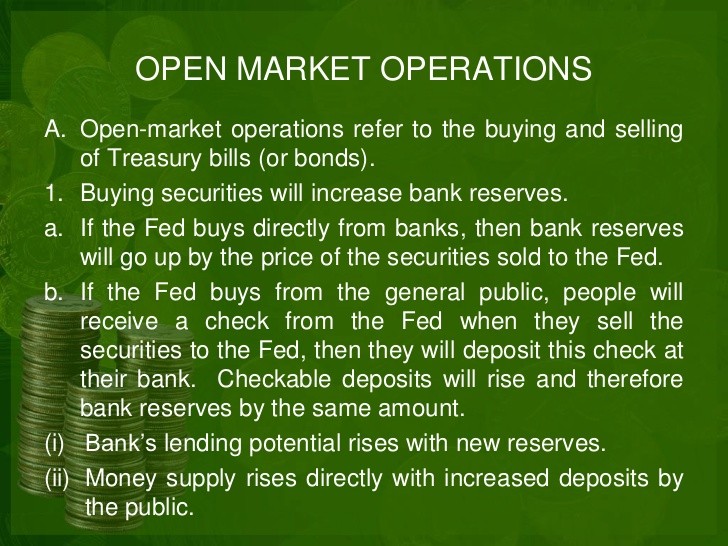 OPEN MARKET OPERATIONS

A. Open-market operations refer to the buying and selling of Treasury bills (or bonds).

1. Buying securities will increase bank reserves.

a. If the Fed buys directly from banks, then bank reserves will go up by the price of the securities sold to the Fed.

b. If the Fed buys from the general public, people will receive a check from the Fed when they sell the securities to the Fed, then they will deposit this check at their bank. Checkable deposits will rise and therefore bank reserves by the same amount.

(i) Bank's lending potential rises with new reserves.

(ii) Money supply rises directly with increased deposits by the public.